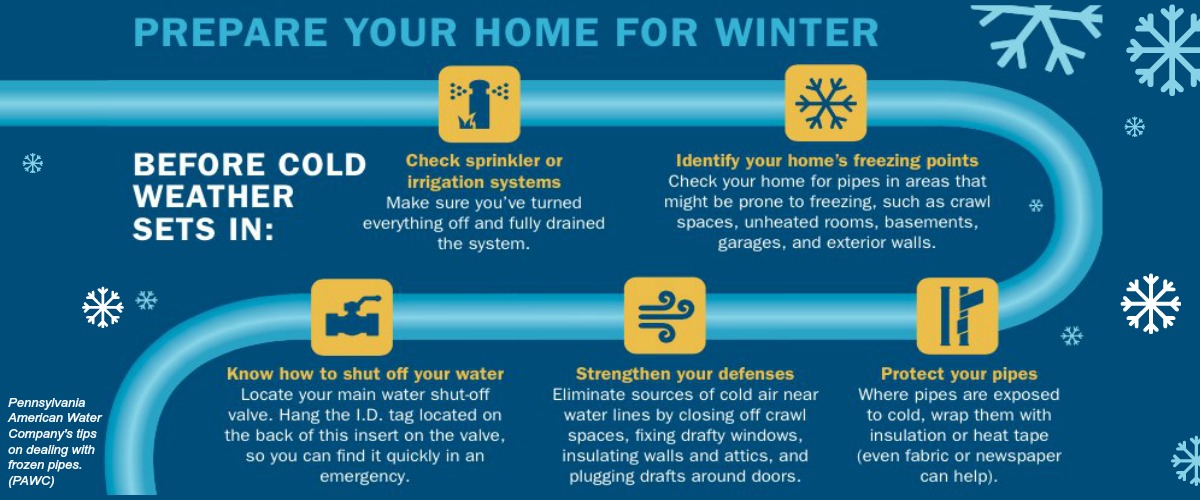 PREPARE YOUR HOME FOR WINTER

BEFORE COLD WEATHER SETS IN:

Check sprinkler or irrigation systems
Make sure you've turned everything off and fully drained the system.

Identify your home's freezing points
Check your home for pipes in areas that might be prone to freezing, such as crawl spaces, unheated rooms, basements, garages, and exterior walls.

Know how to shut off your water
Locate your main water shut-off valve. Hang the I.D. tag located on the back of this insert on the valve, so you can find it quickly in an emergency.

Strengthen your defenses
Eliminate sources of cold air near water lines by closing off crawl spaces, fixing drafty windows, insulating walls and attics, and plugging drafts around doors.

Protect your pipes
Where pipes are exposed to cold, wrap them with insulation or heat tape (even fabric or newspaper can help).

Pennsylvania American Water Company's tips on dealing with frozen pipes. (PAWC)